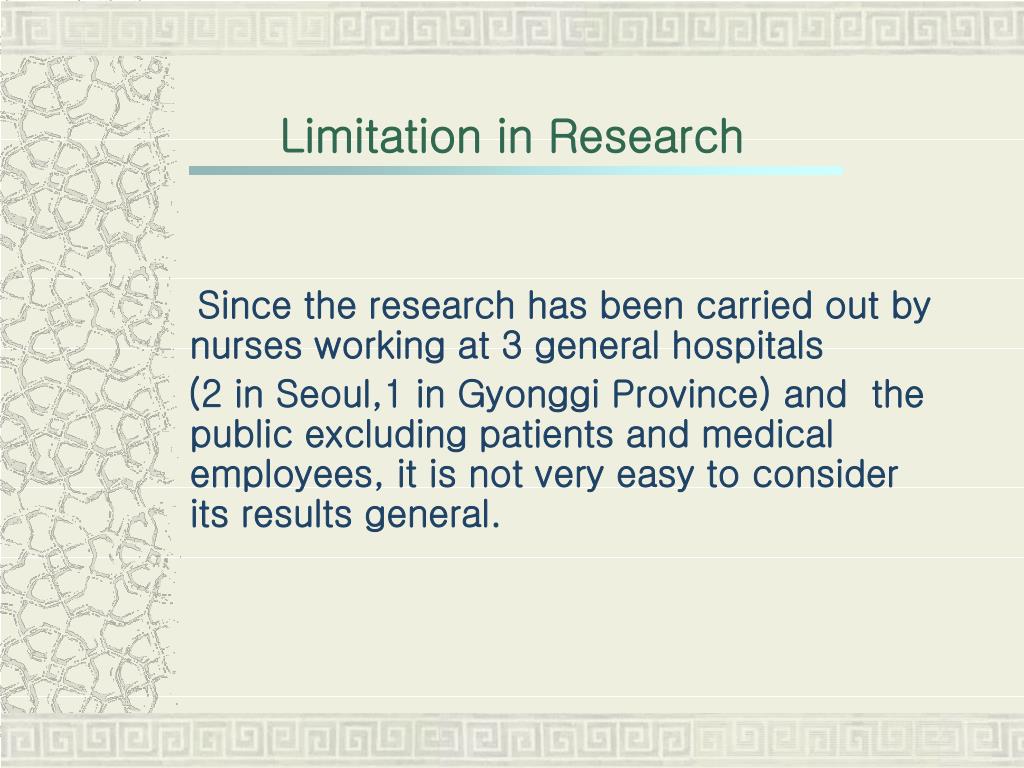 Limitation in Research

Since the research has been carried out by nurses working at 3 general hospitals
(2 in Seoul,1 in Gyonggi Province) and the public excluding patients and medical employees, it is not very easy to consider its results general.